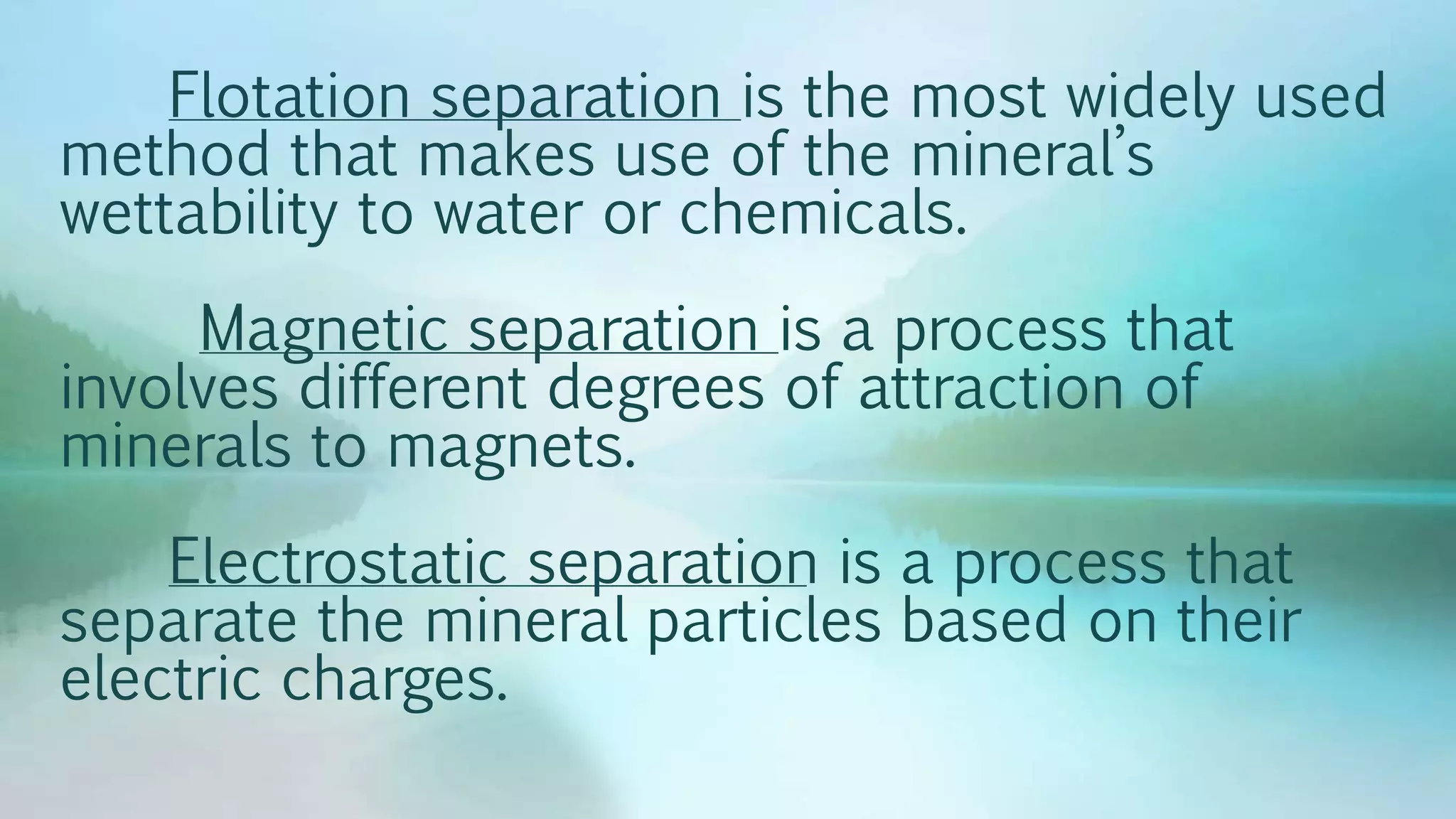 Flotation separation is the most widely used method that makes use of the mineral's wettability to water or chemicals.

Magnetic separation is a process that involves different degrees of attraction of minerals to magnets.

Electrostatic separation is a process that separate the mineral particles based on their electric charges.